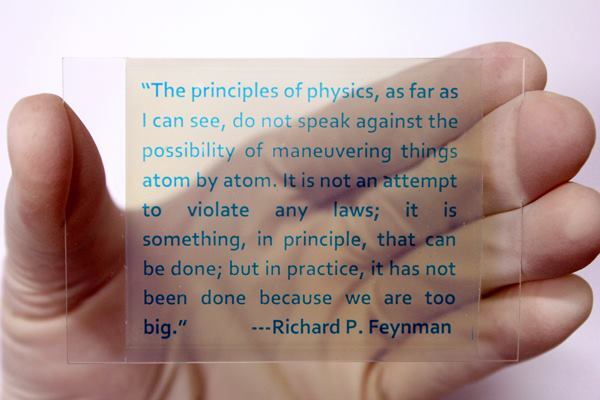 "The principles of physics, as far as I can see, do not speak against the possibility of maneuvering things atom by atom. It is not an attempt to violate any laws; it is something, in principle, that can be done; but in practice, it has not been done because we are too big." ---Richard P. Feynman